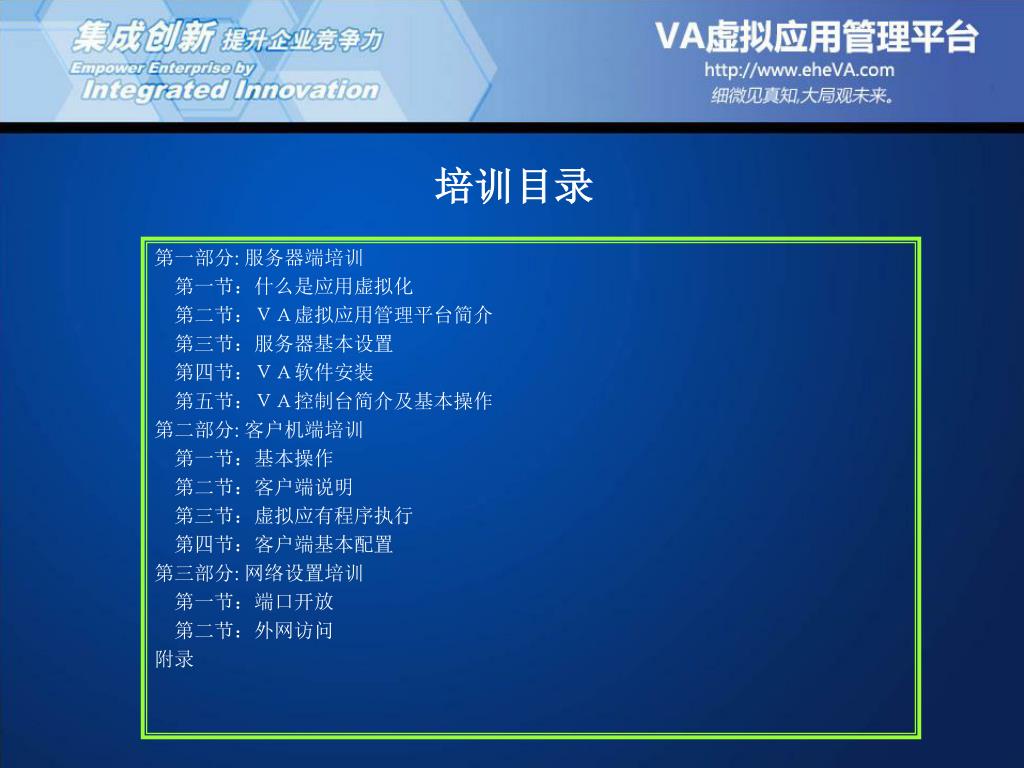 集成创新 提升企业竞争力
Empower Enterprise by
Integrated Innovation

VA虚拟应用管理平台
http://www.eheVA.com
细微见真知,大局观未来。

培训目录

第一部分: 服务器端培训
第一节：什么是应用虚拟化
第二节：ＶＡ虚拟应用管理平台简介
第三节：服务器基本设置
第四节：ＶＡ软件安装
第五节：ＶＡ控制台简介及基本操作
第二部分: 客户机端培训
第一节：基本操作
第二节：客户端说明
第三节：虚拟应有程序执行
第四节：客户端基本配置
第三部分: 网络设置培训
第一节：端口开放
第二节：外网访问
附录